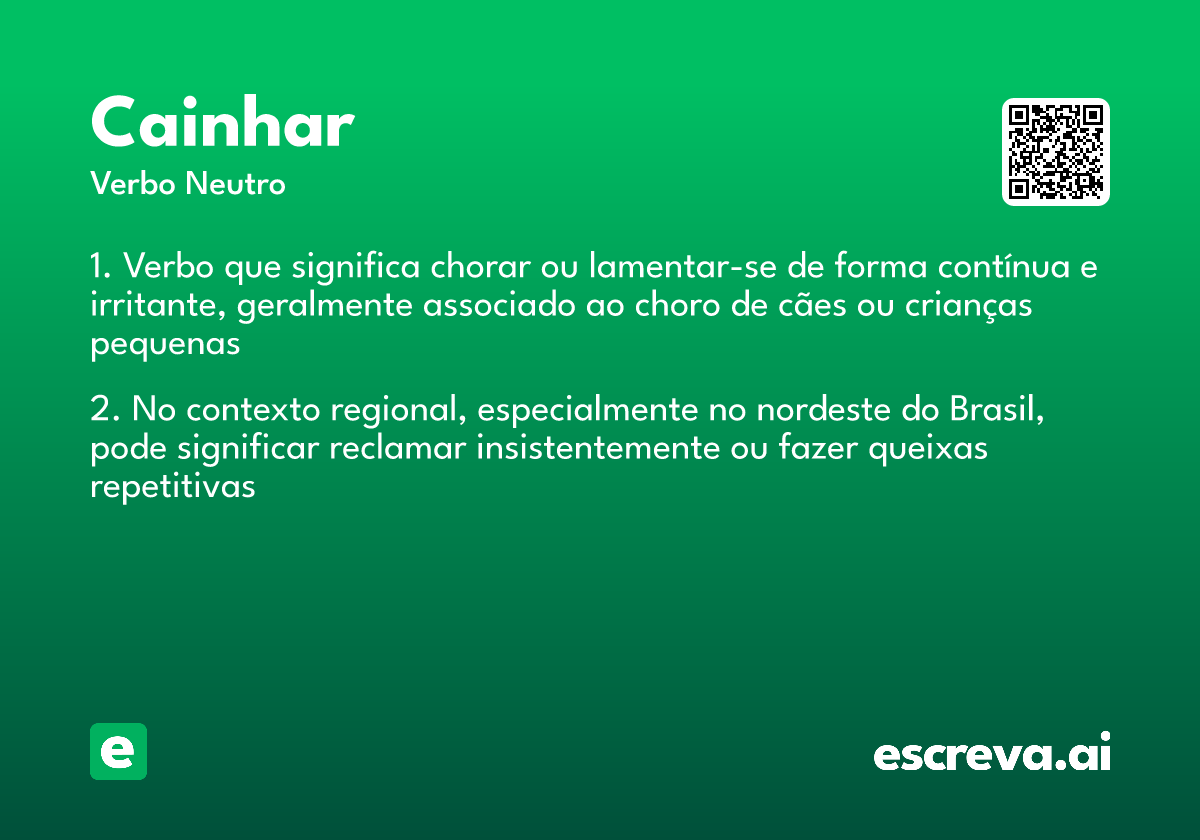 Cainhar

Verbo Neutro

1. Verbo que significa chorar ou lamentar-se de forma contínua e irritante, geralmente associado ao choro de cães ou crianças pequenas

2. No contexto regional, especialmente no nordeste do Brasil, pode significar reclamar insistentemente ou fazer queixas repetitivas

e

escreva.ai